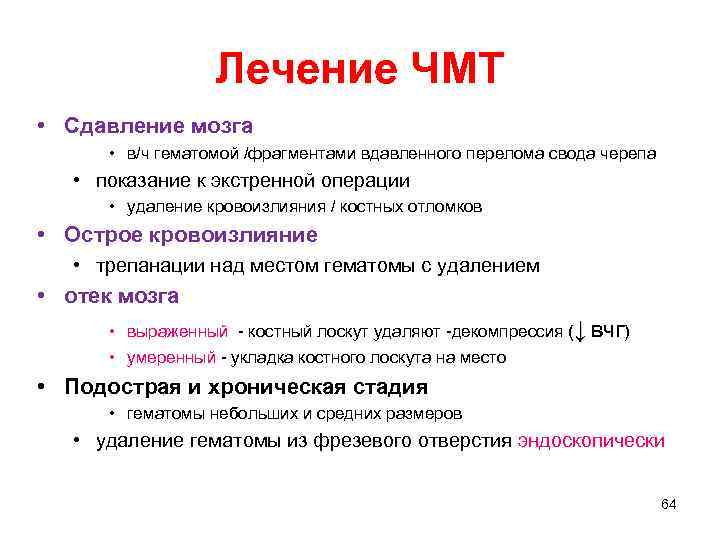 Лечение ЧМТ

• Сдавление мозга
  • в/ч гематомой /фрагментами вдавленного перелома свода черепа
• показание к экстренной операции
  • удаление кровоизлияния / костных отломков
• Острое кровоизлияние
  • трепанации над местом гематомы с удалением
• отек мозга
  • выраженный - костный лоскут удаляют -декомпрессия (↓ ВЧГ)
  • умеренный - укладка костного лоскута на место
• Подострая и хроническая стадия
  • гематомы небольших и средних размеров
• удаление гематомы из фрезевого отверстия эндоскопически

64